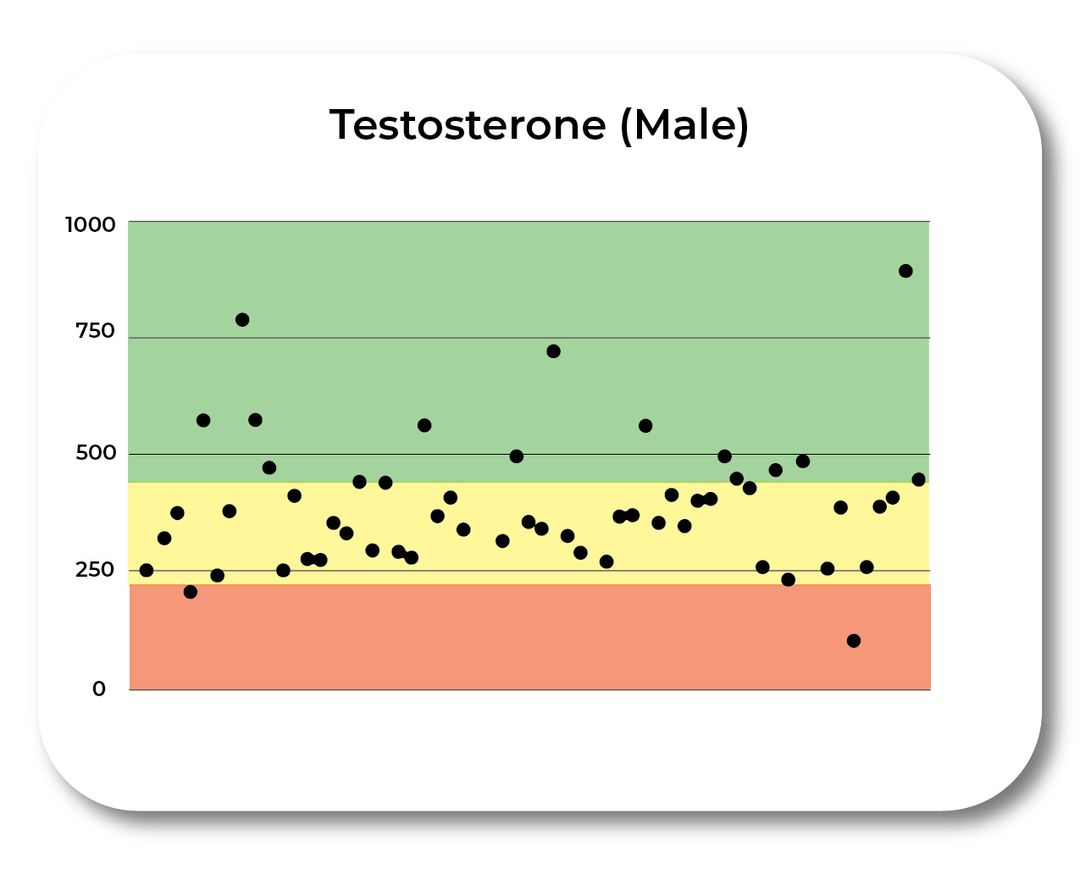 Testosterone (Male)

1000
750
500
250
0